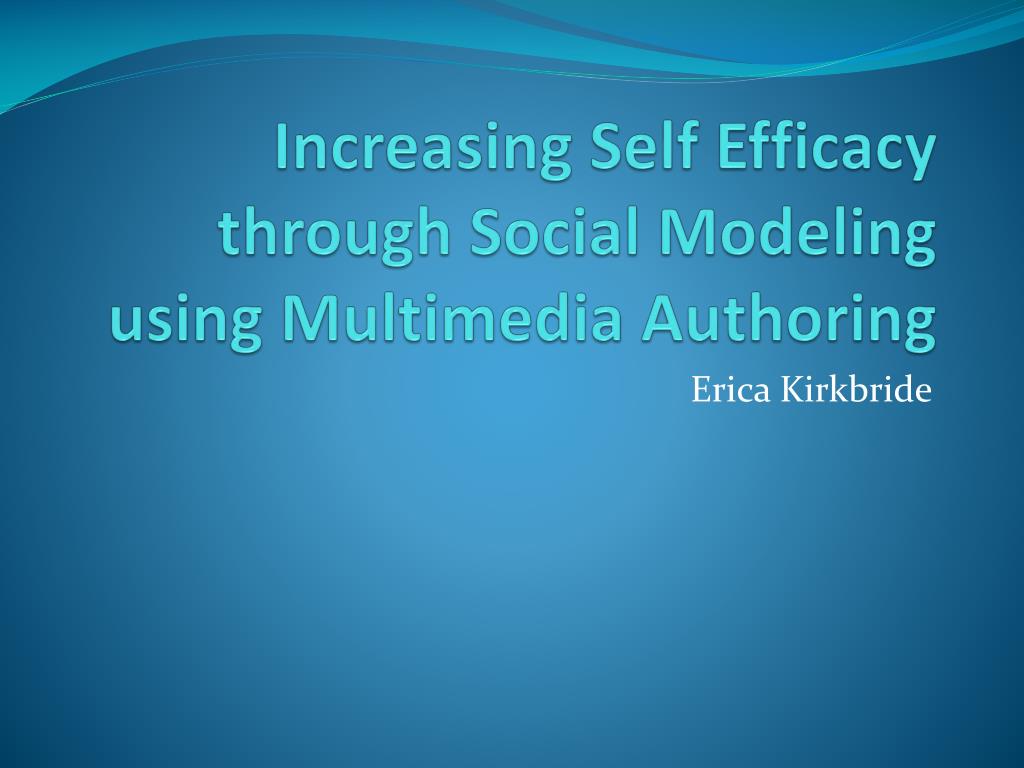 Increasing Self Efficacy through Social Modeling using Multimedia Authoring

Erica Kirkbride